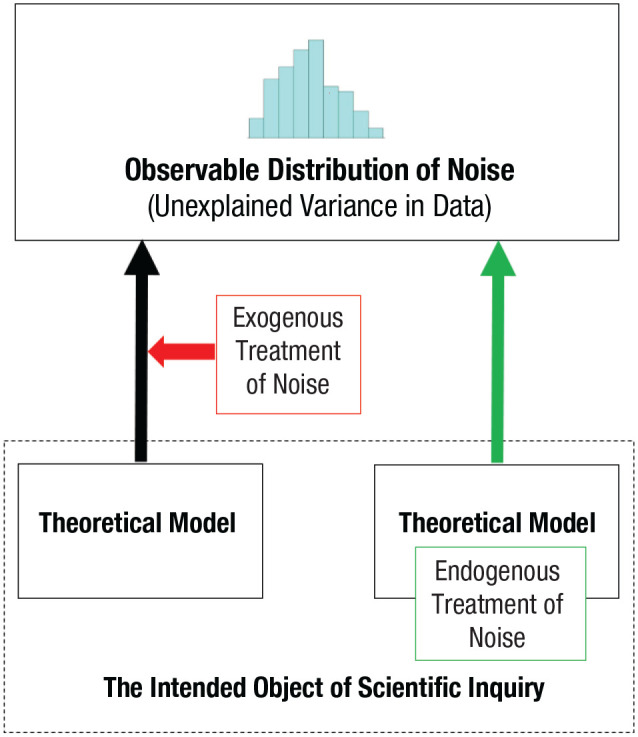 Observable Distribution of Noise
(Unexplained Variance in Data)

Exogenous Treatment of Noise

Theoretical Model

Theoretical Model

Endogenous Treatment of Noise

The Intended Object of Scientific Inquiry